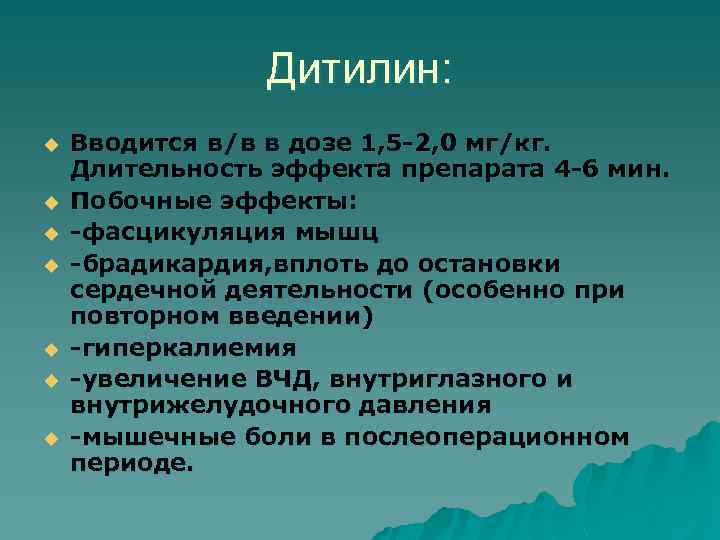 Дитилин:

Вводится в/в в дозе 1,5-2,0 мг/кг. Длительность эффекта препарата 4-6 мин.
Побочные эффекты:
-фасцикуляция мышц
-брадикардия,вплоть до остановки сердечной деятельности (особенно при повторном введении)
-гиперкалиемия
-увеличение ВЧД, внутриглазного и внутрижелудочного давления
-мышечные боли в послеоперационном периоде.